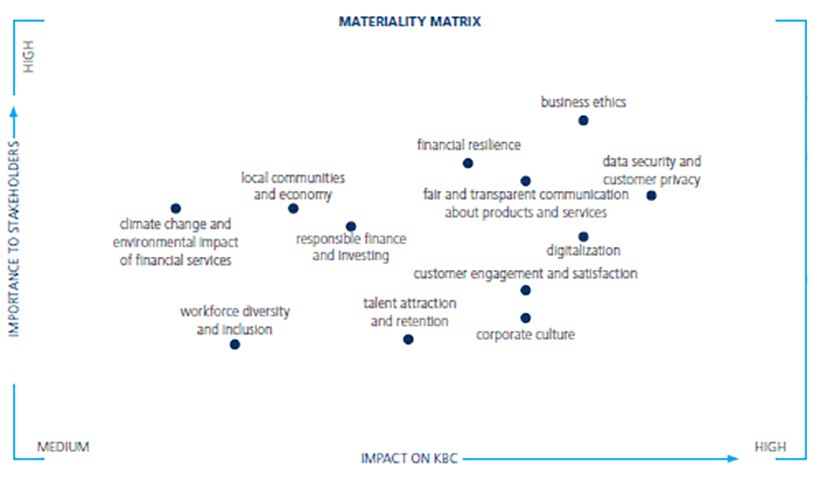 MATERIALITY MATRIX

HIGH

IMPORTANCE TO STAKEHOLDERS

business ethics

financial resilience

data security and customer privacy

local communities and economy

fair and transparent communication about products and services

climate change and environmental impact of financial services

responsible finance and investing

digitalization

customer engagement and satisfaction

workforce diversity and inclusion

talent attraction and retention

corporate culture

MEDIUM

IMPACT ON KBC

HIGH